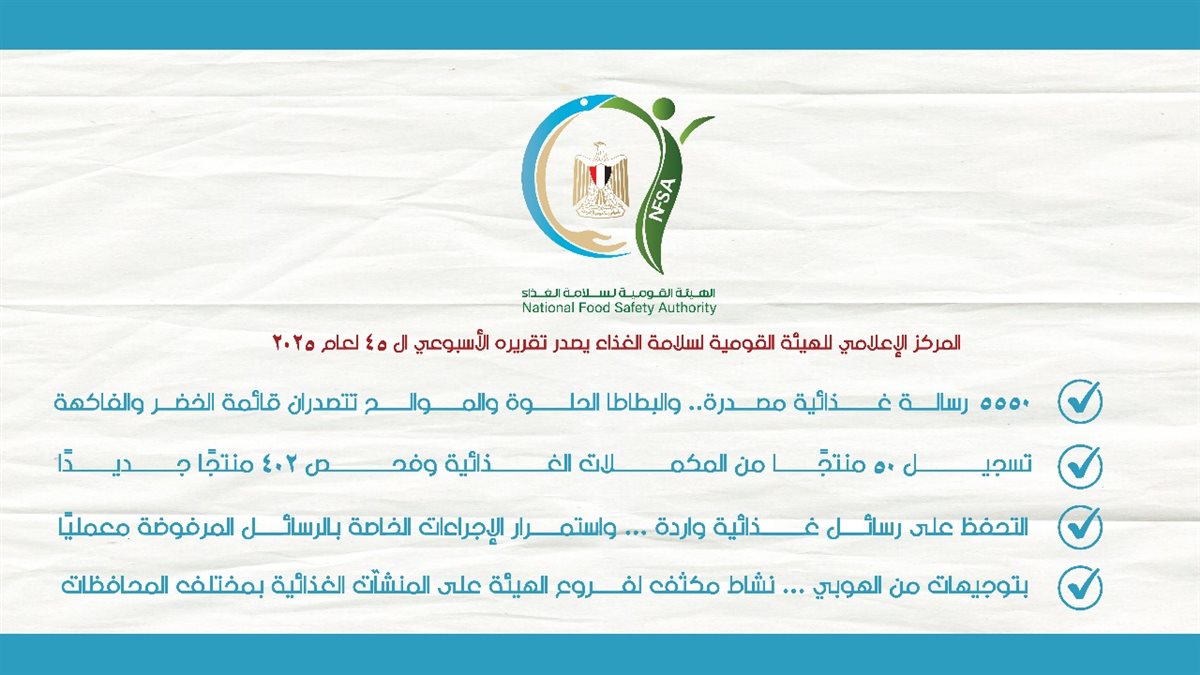 NFSA

الهيئة القومية لسلامة الغذاء
National Food Safety Authority

المركز الإعلامي للهيئة القومية لسلامة الغذاء يصدر تقريره الأسبوعي ال ٤٥ لعام ٢٠٢٥

٥٥٥٠ رسالة غذائية مصدرة.. والبطاطا الحلوة والموالح تتصدران قائمة الخضر والفاكهة

تسجيل ٥٠ منتجًا من المكملات الغذائية وفحص ٤٠٢ منتجًا جديدًا

التحفظ على رسائل غذائية واردة ... واستمرار الإجراءات الخاصة بالرسائل المرفوضة معمليًا

بتوجيهات من الهوبي ... نشاط مكثف لفروع الهيئة على المنشآت الغذائية بمختلف المحافظات